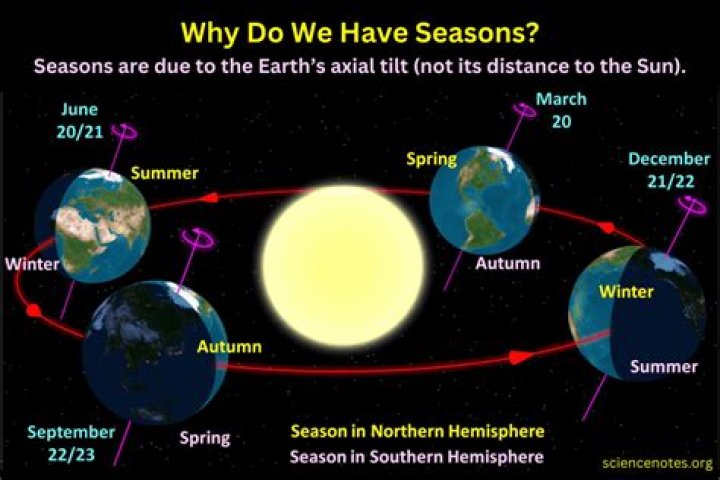 Why Do We Have Seasons?

Seasons are due to the Earth's axial tilt (not its distance to the Sun).

June 20/21

Summer

Winter

March 20

Spring

Autumn

December 21/22

Winter

Summer

Autumn

September 22/23

Spring

Season in Northern Hemisphere
Season in Southern Hemisphere

sciencenotes.org